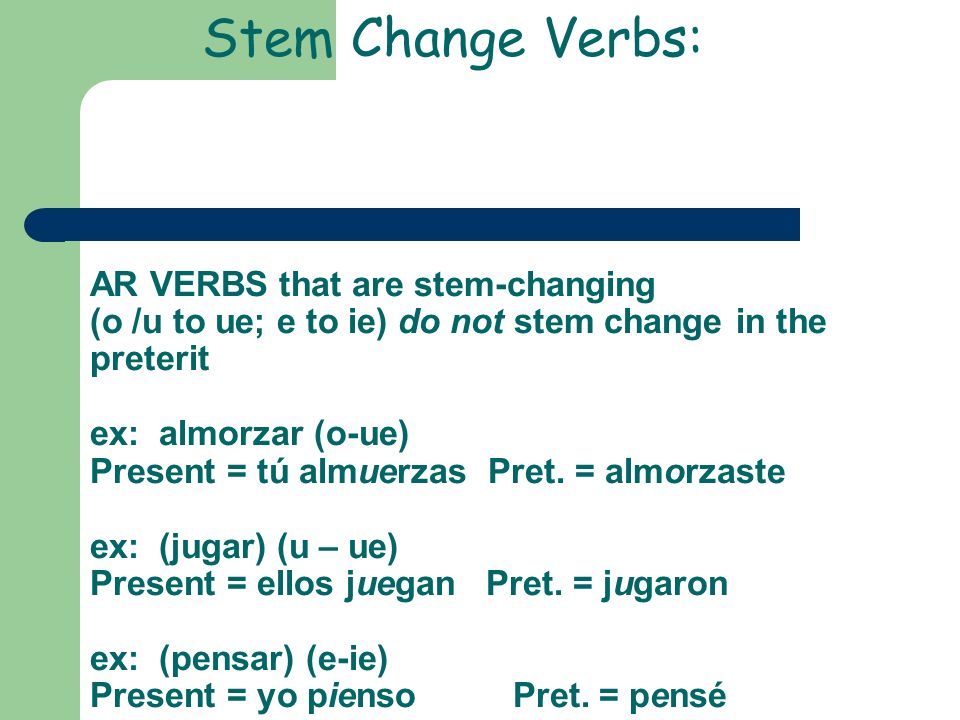 Stem Change Verbs:

AR VERBS that are stem-changing (o /u to ue; e to ie) do not stem change in the preterit

ex: almorzar (o-ue)
Present = tú almuerzas Pret. = almorzaste

ex: (jugar) (u – ue)
Present = ellos juegan Pret. = jugaron

ex: (pensar) (e-ie)
Present = yo pienso Pret. = pensé